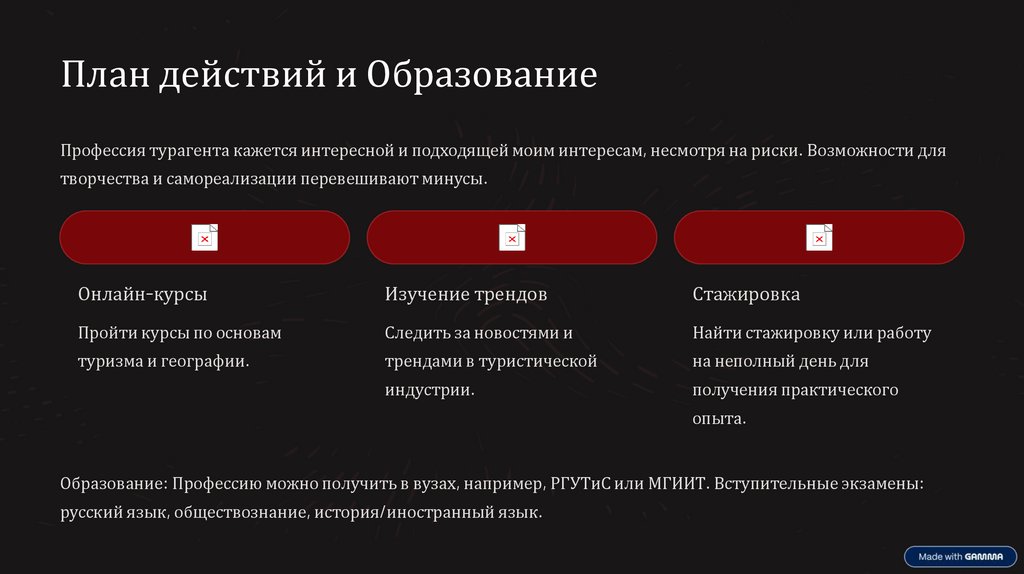 План действий и Образование

Профессия турагента кажется интересной и подходящей моим интересам, несмотря на риски. Возможности для творчества и самореализации перевешивают минусы.

Онлайн-курсы

Пройти курсы по основам туризма и географии.

Изучение трендов

Следить за новостями и трендами в туристической индустрии.

Стажировка

Найти стажировку или работу на неполный день для получения практического опыта.

Образование: Профессию можно получить в вузах, например, РГУТиС или МГИИТ. Вступительные экзамены: русский язык, обществознание, история/иностранный язык.

Made with GAMMA